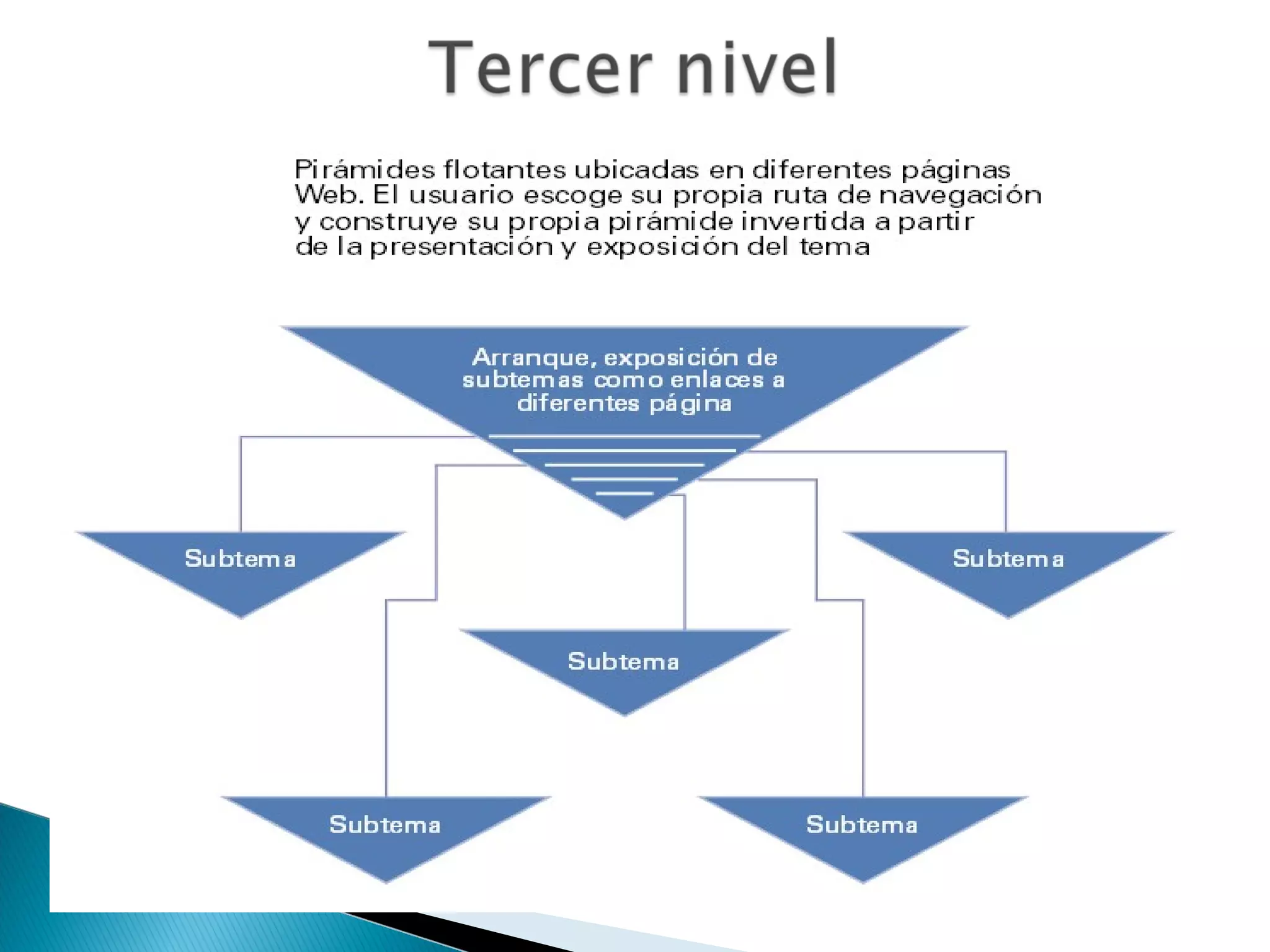 Tercer nivel

Pirámides flotantes ubicadas en diferentes páginas Web. El usuario escoge su propia ruta de navegación y construye su propia pirámide invertida a partir de la presentación y exposición del tema

Arranque, exposición de subtemas como enlaces a diferentes página

Subtema

Subtema

Subtema

Subtema

Subtema